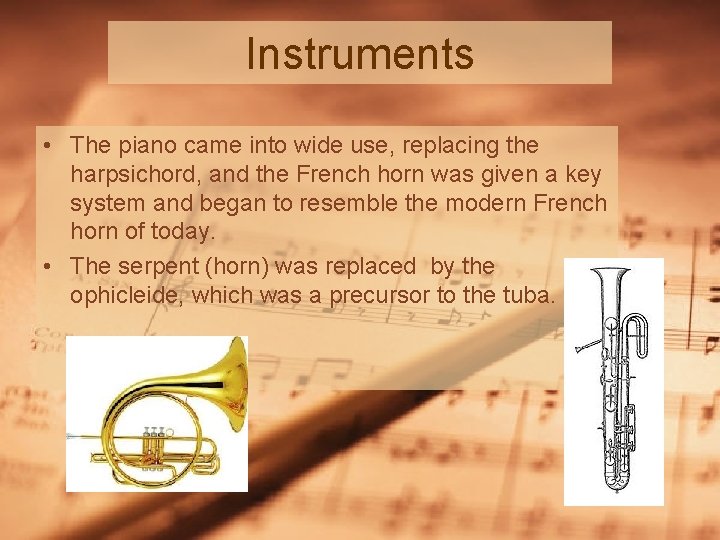 Instruments

• The piano came into wide use, replacing the harpsichord, and the French horn was given a key system and began to resemble the modern French horn of today.
• The serpent (horn) was replaced by the ophicleide, which was a precursor to the tuba.